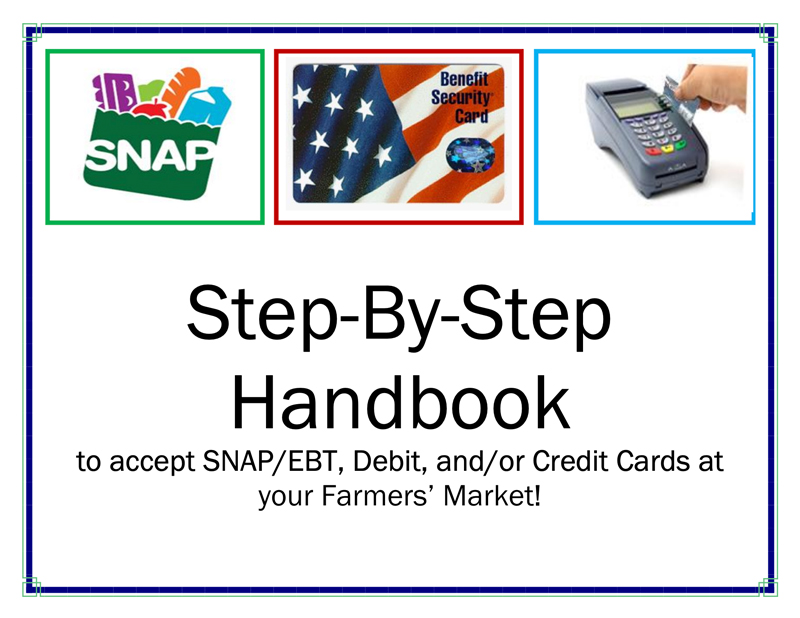 SNAP

Benefit Security Card

Step-By-Step Handbook

to accept SNAP/EBT, Debit, and/or Credit Cards at your Farmers' Market!